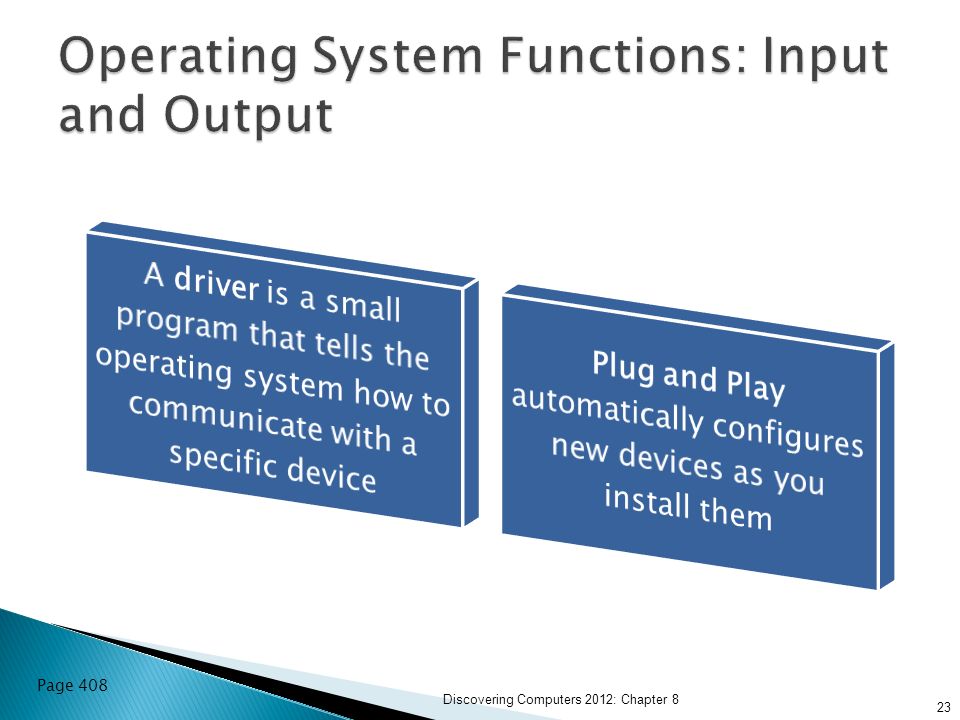 Operating System Functions: Input and Output

A driver is a small program that tells the operating system how to communicate with a specific device

Plug and Play automatically configures new devices as you install them

Page 408

Discovering Computers 2012: Chapter 8

23